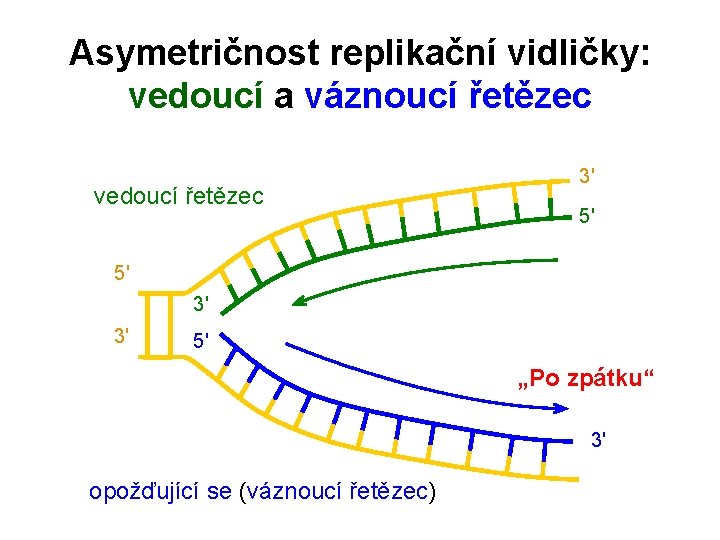 Asymetričnost replikační vidličky: vedoucí a váznoucí řetězec

vedoucí řetězec

3'

5'

5'

3'

3'

5'

„Po zpátku“

3'

opožďující se (váznoucí řetězec)